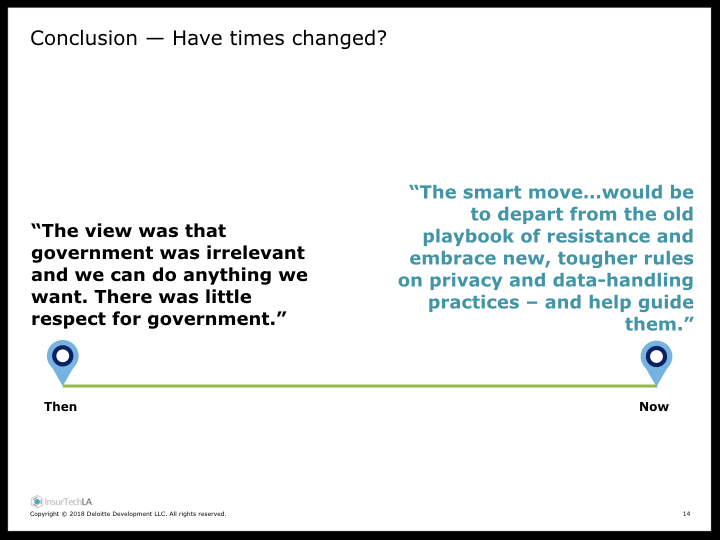 Conclusion — Have times changed?

“The view was that government was irrelevant and we can do anything we want. There was little respect for government.”

“The smart move…would be to depart from the old playbook of resistance and embrace new, tougher rules on privacy and data-handling practices – and help guide them.”

Then

Now

InsurTechLA

Copyright © 2018 Deloitte Development LLC. All rights reserved.

14